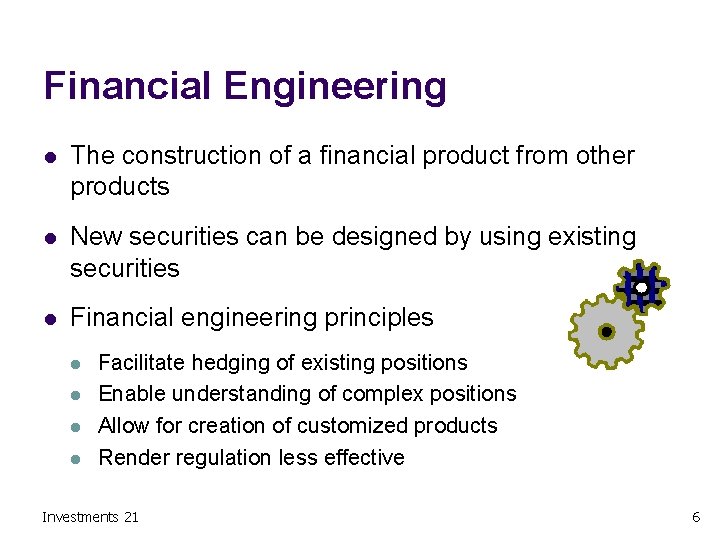 Financial Engineering

- The construction of a financial product from other products
- New securities can be designed by using existing securities
- Financial engineering principles
  - Facilitate hedging of existing positions
  - Enable understanding of complex positions
  - Allow for creation of customized products
  - Render regulation less effective

Investments 21

6